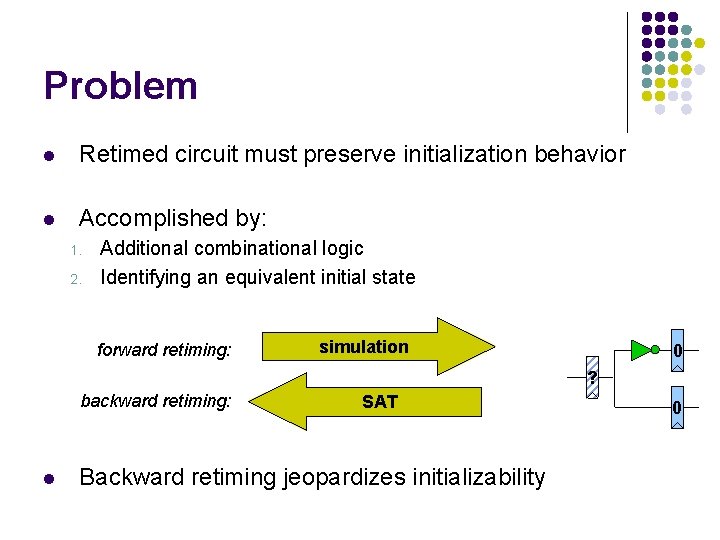 Problem

- Retimed circuit must preserve initialization behavior

- Accomplished by:
1. Additional combinational logic
2. Identifying an equivalent initial state

forward retiming: simulation

backward retiming: SAT

?

0

0

- Backward retiming jeopardizes initializability